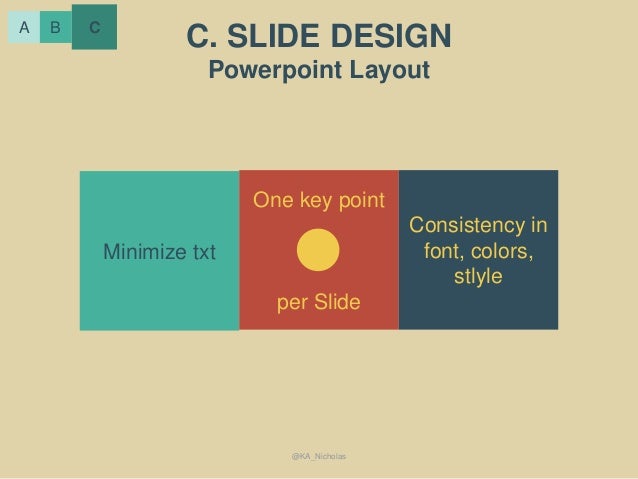 A B C

C. SLIDE DESIGN
Powerpoint Layout

Minimize txt

One key point

per Slide

Consistency in font, colors, stlyle

@KA_Nicholas